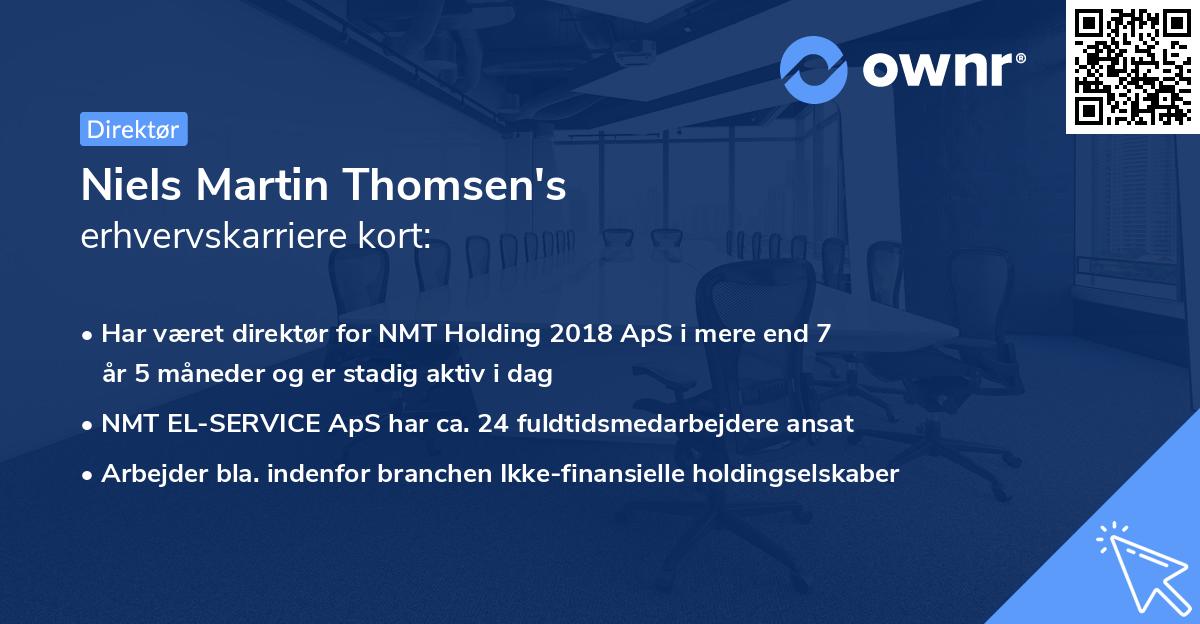 ownr®

Direktør

Niels Martin Thomsen's
erhvervskarriere kort:

• Har været direktør for NMT Holding 2018 ApS i mere end 7 år 5 måneder og er stadig aktiv i dag
• NMT EL-SERVICE ApS har ca. 24 fuldtidsmedarbejdere ansat
• Arbejder bla. indenfor branchen Ikke-finansielle holdingselskaber